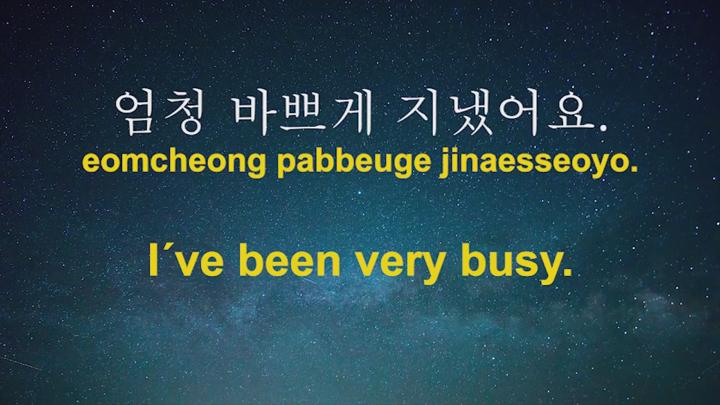 엄청 바쁘게 지냈어요.
eomcheong pabbeuge jinaesseoyo.

I´ve been very busy.